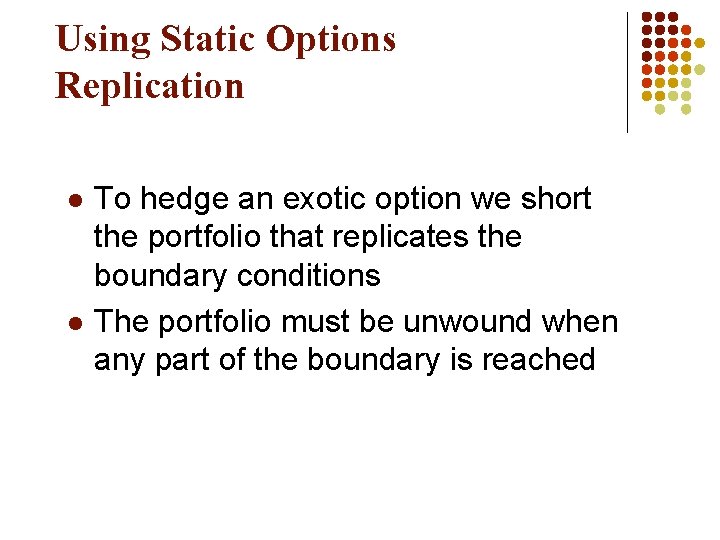 Using Static Options Replication

- To hedge an exotic option we short the portfolio that replicates the boundary conditions
- The portfolio must be unwound when any part of the boundary is reached